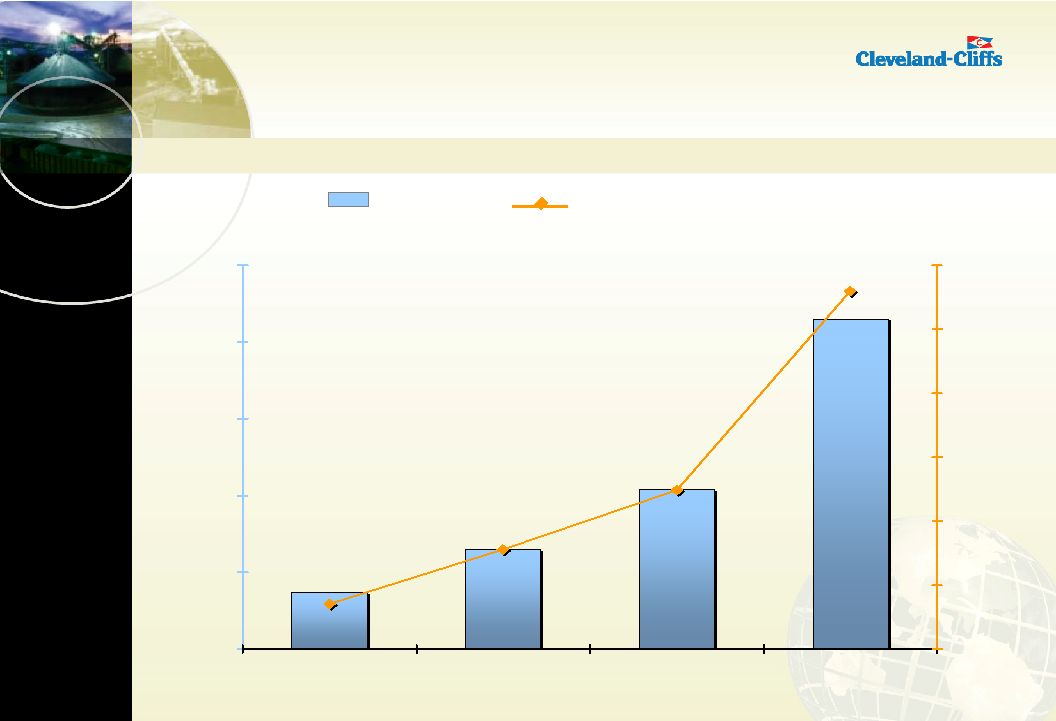 Cleveland-Cliffs